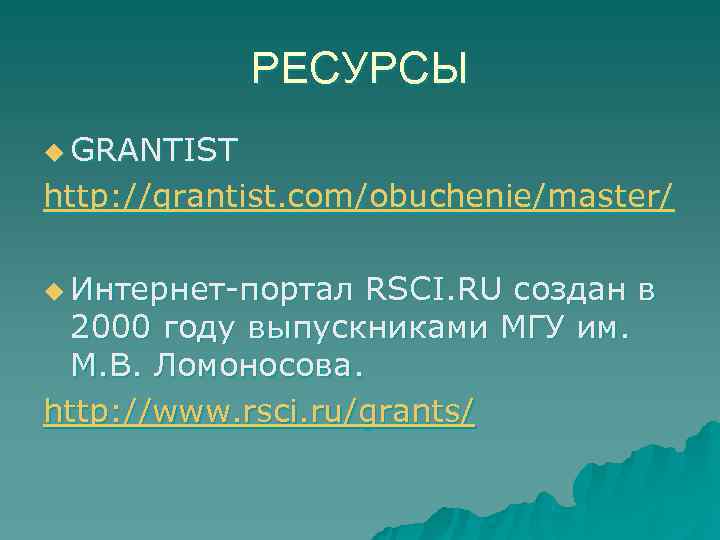 РЕСУРСЫ

GRANTIST
http://grantist.com/obuchenie/master/

Интернет-портал RSCI.RU создан в 2000 году выпускниками МГУ им. М.В. Ломоносова.
http://www.rsci.ru/grants/